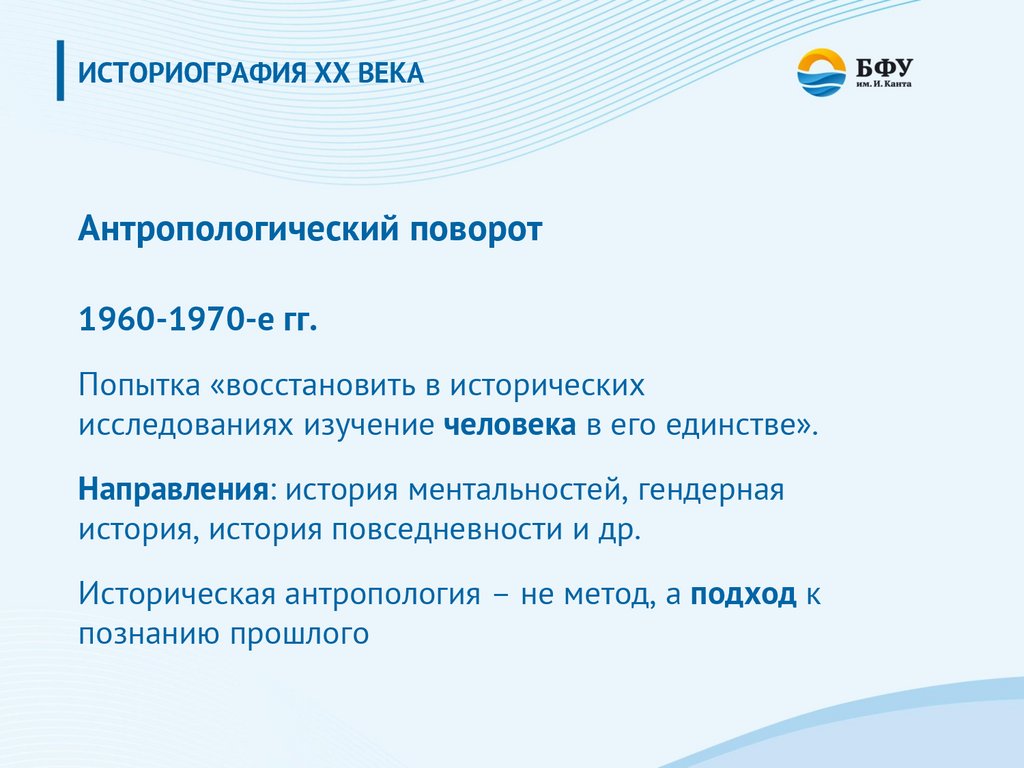 ИСТОРИОГРАФИЯ XX ВЕКА

БФУ
им. И. Канта

Антропологический поворот

1960-1970-е гг.

Попытка «восстановить в исторических исследованиях изучение человека в его единстве».

Направления: история ментальностей, гендерная история, история повседневности и др.

Историческая антропология – не метод, а подход к познанию прошлого